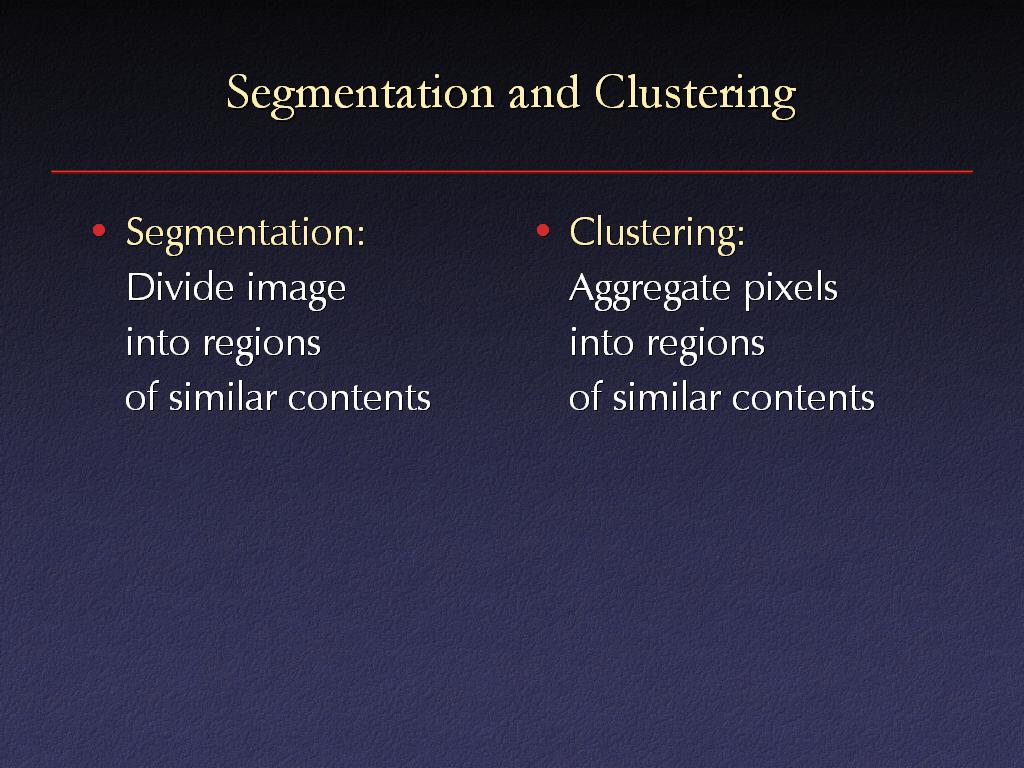 Segmentation and Clustering

• Segmentation:
Divide image
into regions
of similar contents

• Clustering:
Aggregate pixels
into regions
of similar contents